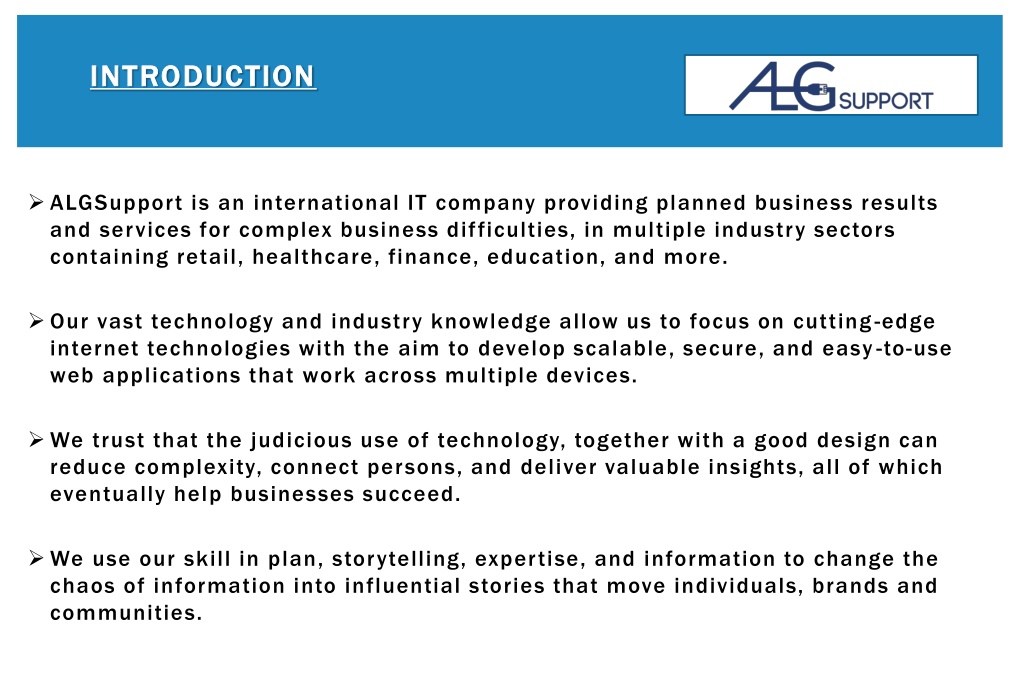 INTRODUCTION

ALG SUPPORT

➢ ALGSupport is an international IT company providing planned business results and services for complex business difficulties, in multiple industry sectors containing retail, healthcare, finance, education, and more.

➢ Our vast technology and industry knowledge allow us to focus on cutting-edge internet technologies with the aim to develop scalable, secure, and easy-to-use web applications that work across multiple devices.

➢ We trust that the judicious use of technology, together with a good design can reduce complexity, connect persons, and deliver valuable insights, all of which eventually help businesses succeed.

➢ We use our skill in plan, storytelling, expertise, and information to change the chaos of information into influential stories that move individuals, brands and communities.